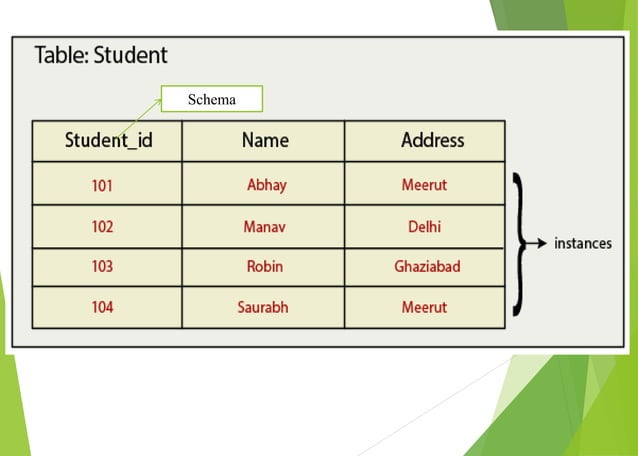 Table: Student

Schema

| Student_id | Name | Address |
|---|---|---|
| 101 | Abhay | Meerut |
| 102 | Manav | Delhi |
| 103 | Robin | Ghaziabad |
| 104 | Saurabh | Meerut |

instances